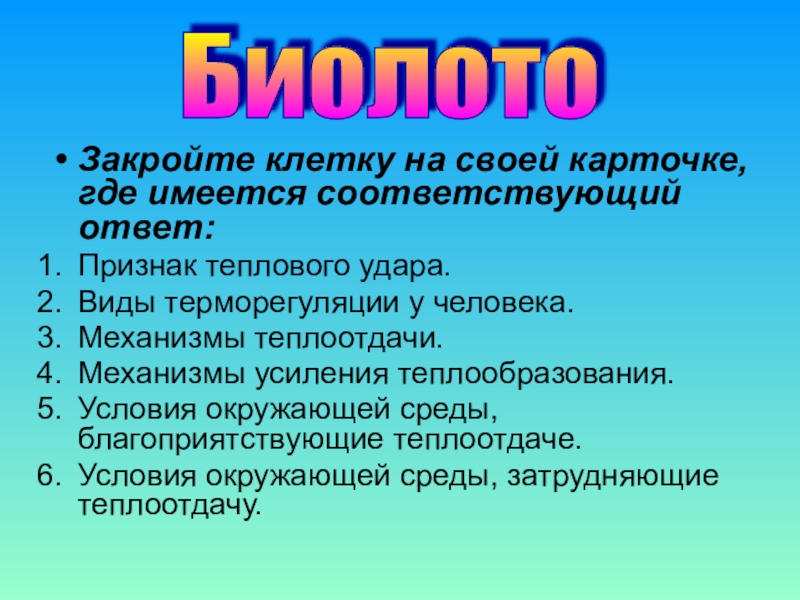 Биолото

• Закройте клетку на своей карточке, где имеется соответствующий ответ:

1. Признак теплового удара.
2. Виды терморегуляции у человека.
3. Механизмы теплоотдачи.
4. Механизмы усиления теплообразования.
5. Условия окружающей среды, благоприятствующие теплоотдаче.
6. Условия окружающей среды, затрудняющие теплоотдачу.